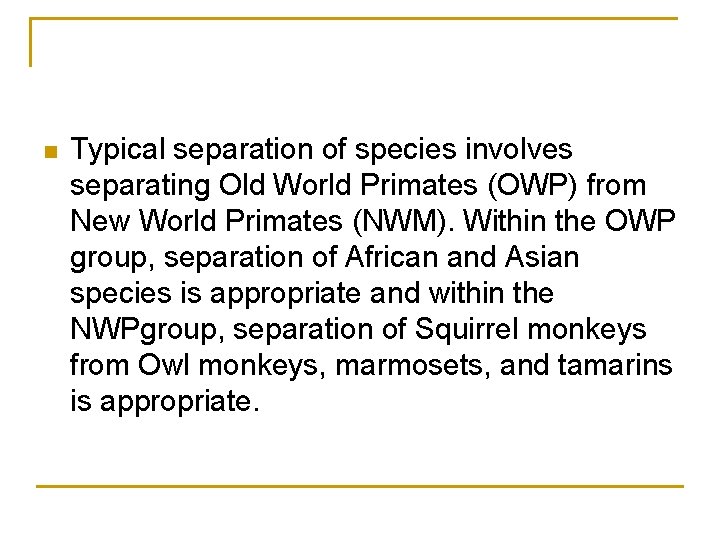 Typical separation of species involves separating Old World Primates (OWP) from New World Primates (NWM). Within the OWP group, separation of African and Asian species is appropriate and within the NWPgroup, separation of Squirrel monkeys from Owl monkeys, marmosets, and tamarins is appropriate.